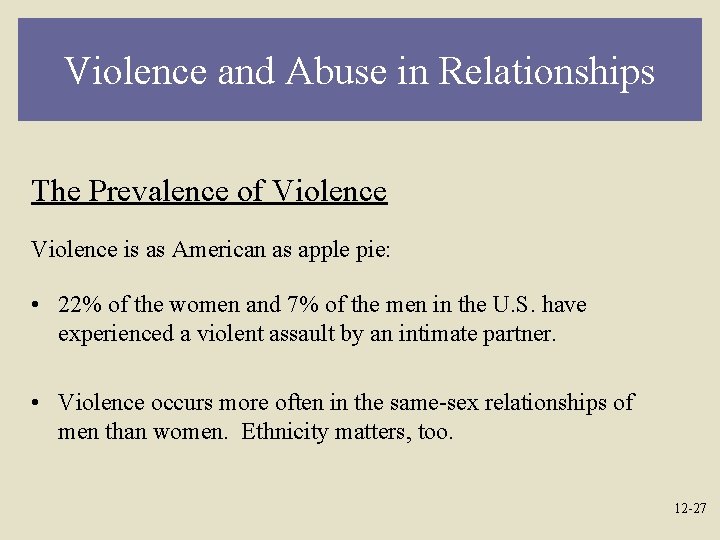 Violence and Abuse in Relationships

The Prevalence of Violence

Violence is as American as apple pie:

• 22% of the women and 7% of the men in the U.S. have experienced a violent assault by an intimate partner.

• Violence occurs more often in the same-sex relationships of men than women. Ethnicity matters, too.

12-27